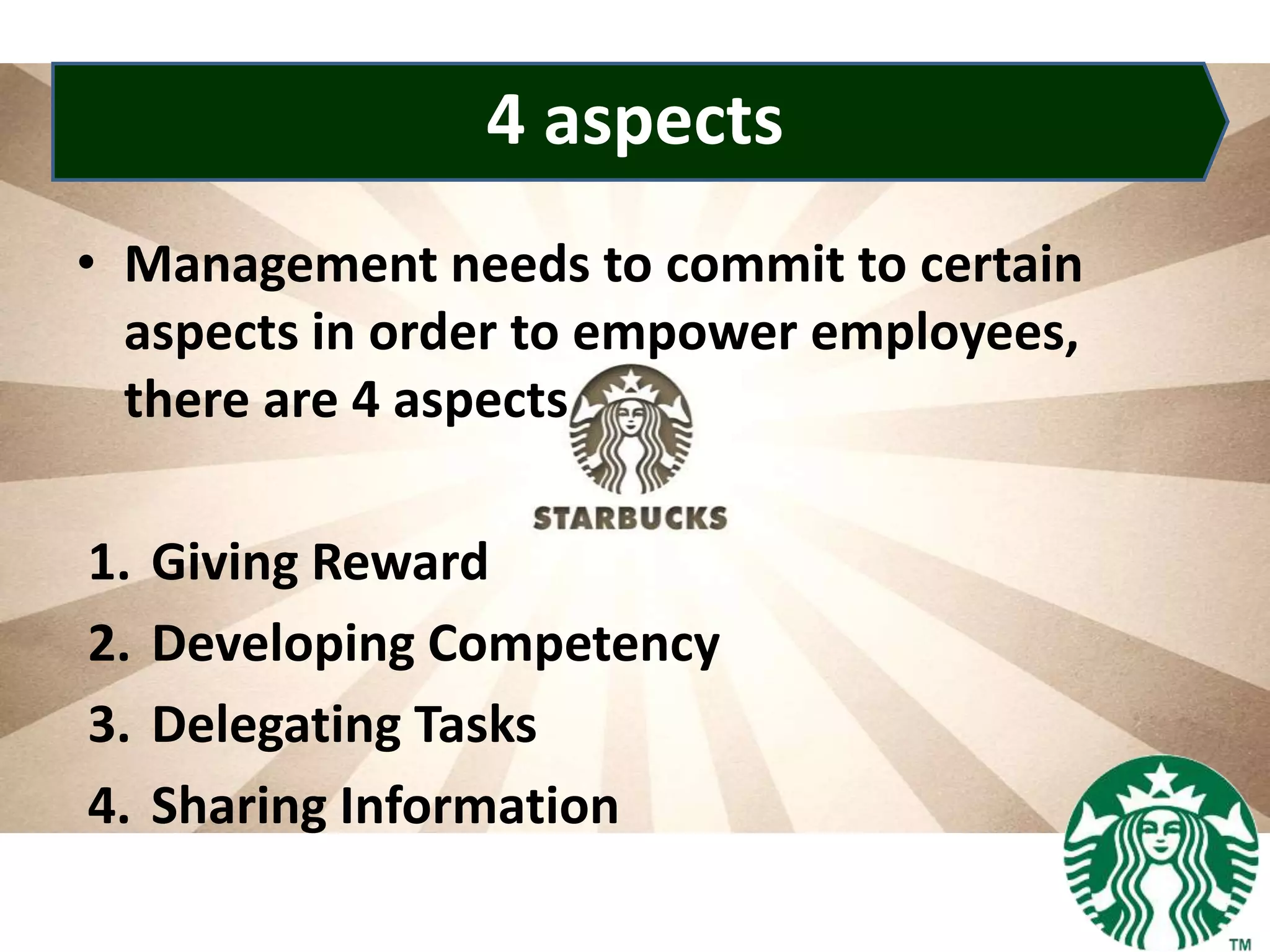 4 aspects

• Management needs to commit to certain aspects in order to empower employees, there are 4 aspects

STARBUCKS

1. Giving Reward
2. Developing Competency
3. Delegating Tasks
4. Sharing Information

TM